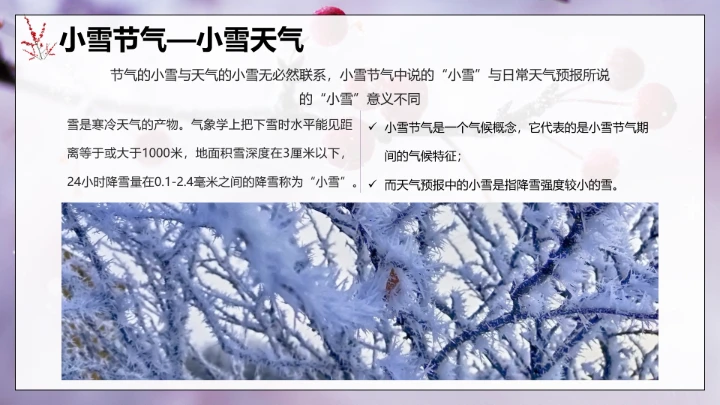 小雪节气—小雪天气

节气的小雪与天气的小雪无必然联系，小雪节气中说的“小雪”与日常天气预报所说的“小雪”意义不同

雪是寒冷天气的产物。气象学上把下雪时水平能见距离等于或大于1000米，地面积雪深度在3厘米以下，24小时降雪量在0.1-2.4毫米之间的降雪称为“小雪”。

✓ 小雪节气是一个气候概念，它代表的是小雪节气期间的气候特征；

✓ 而天气预报中的小雪是指降雪强度较小的雪。